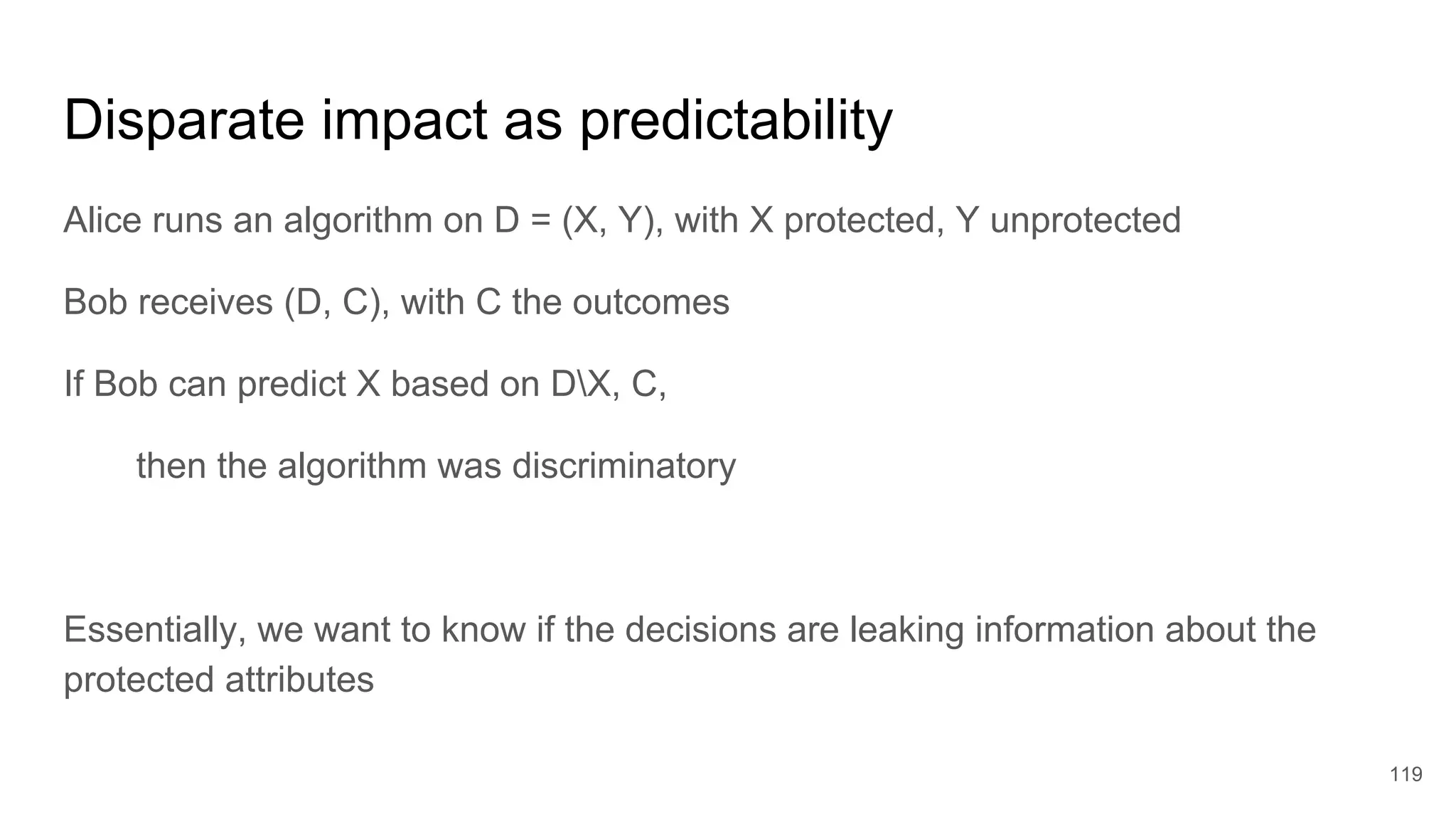 Disparate impact as predictability

Alice runs an algorithm on D = (X, Y), with X protected, Y unprotected

Bob receives (D, C), with C the outcomes

If Bob can predict X based on D\X, C,

then the algorithm was discriminatory

Essentially, we want to know if the decisions are leaking information about the protected attributes

119